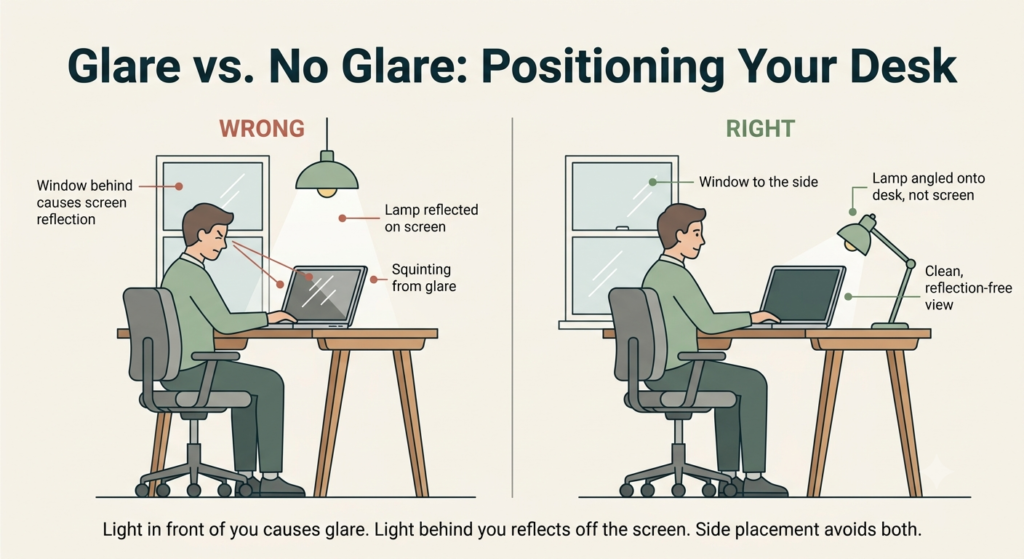 Glare vs. No Glare: Positioning Your Desk

WRONG

Window behind causes screen reflection

Lamp reflected on screen

Squinting from glare

RIGHT

Window to the side

Lamp angled onto desk, not screen

Clean, reflection-free view

Light in front of you causes glare. Light behind you reflects off the screen. Side placement avoids both.